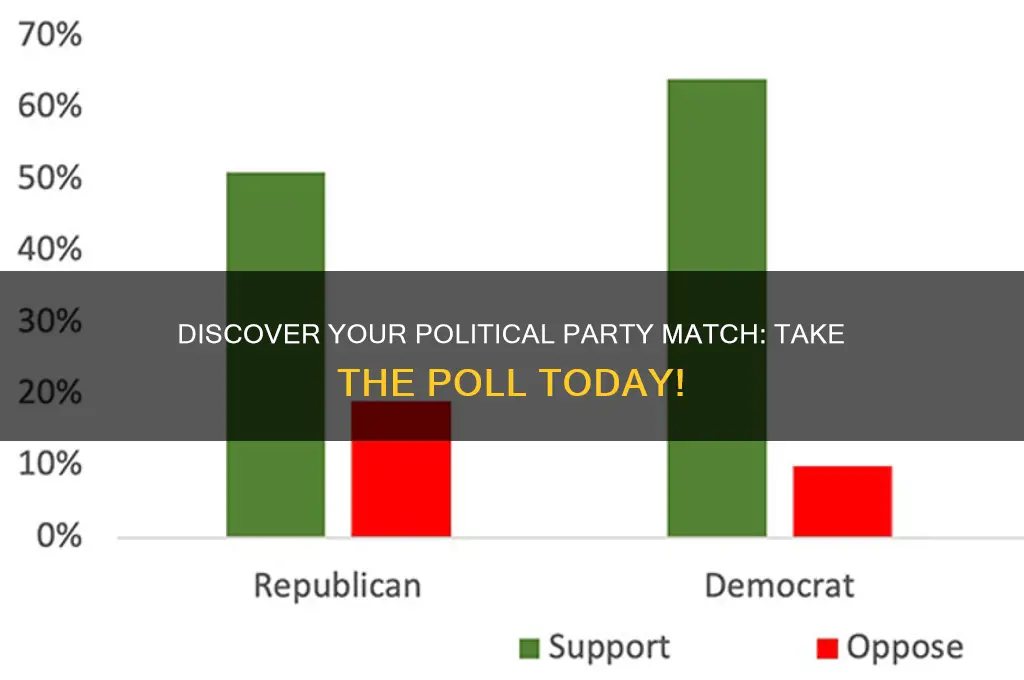 70%
60%
50%
40%
30%
20%
10%
0%

DISCOVER YOUR POLITICAL PARTY MATCH: TAKE THE POLL TODAY!

Republican
Democrat

Support
Oppose